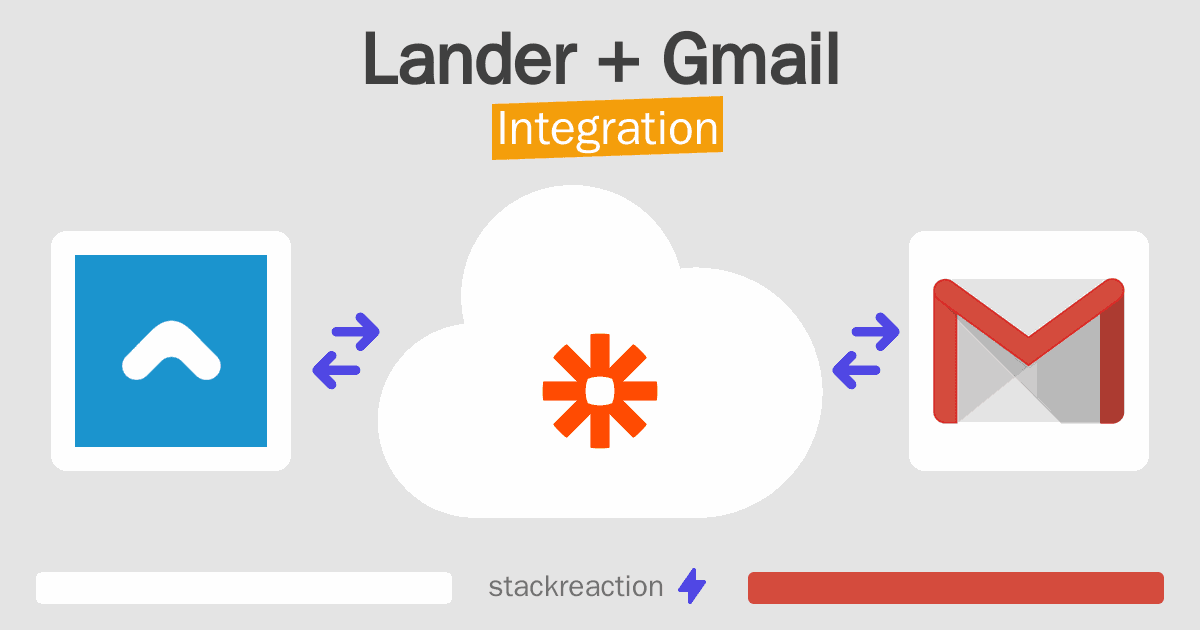 Lander + Gmail
Integration

stackreaction